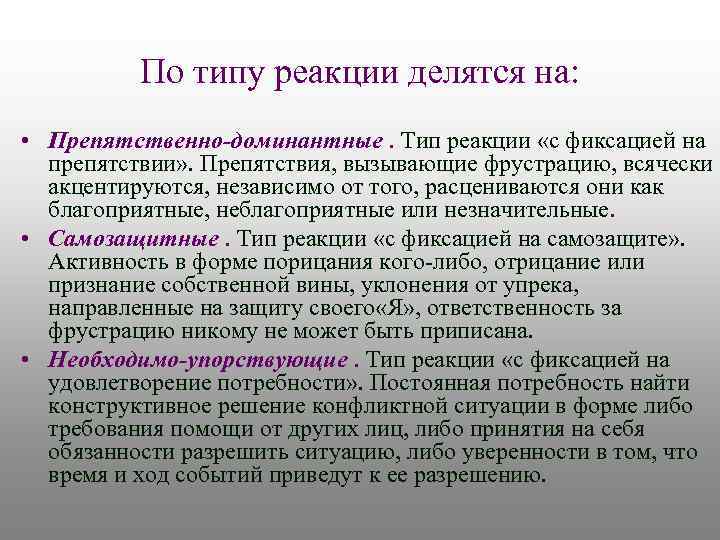 По типу реакции делятся на:

• Препятственно-доминантные . Тип реакции «с фиксацией на препятствии». Препятствия, вызывающие фрустрацию, всячески акцентируются, независимо от того, расцениваются они как благоприятные, неблагоприятные или незначительные.

• Самозащитные . Тип реакции «с фиксацией на самозащите». Активность в форме порицания кого-либо, отрицание или признание собственной вины, уклонения от упрека, направленные на защиту своего«Я», ответственность за фрустрацию никому не может быть приписана.

• Необходимо-упорствующие . Тип реакции «с фиксацией на удовлетворение потребности». Постоянная потребность найти конструктивное решение конфликтной ситуации в форме либо требования помощи от других лиц, либо принятия на себя обязанности разрешить ситуацию, либо уверенности в том, что время и ход событий приведут к ее разрешению.